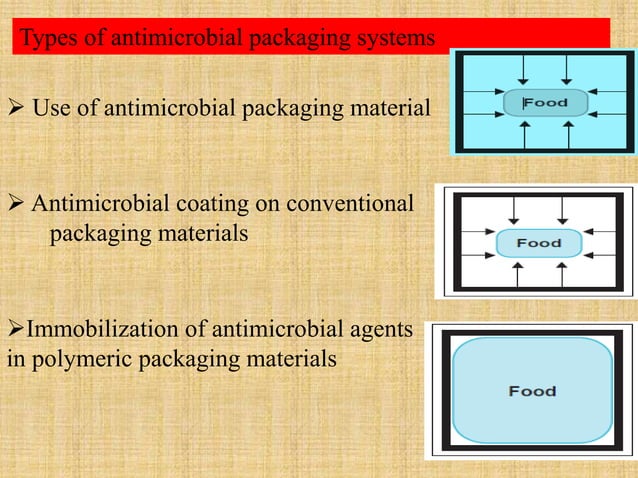 Types of antimicrobial packaging systems

➢ Use of antimicrobial packaging material

Food

➢ Antimicrobial coating on conventional packaging materials

Food

➢Immobilization of antimicrobial agents in polymeric packaging materials

Food